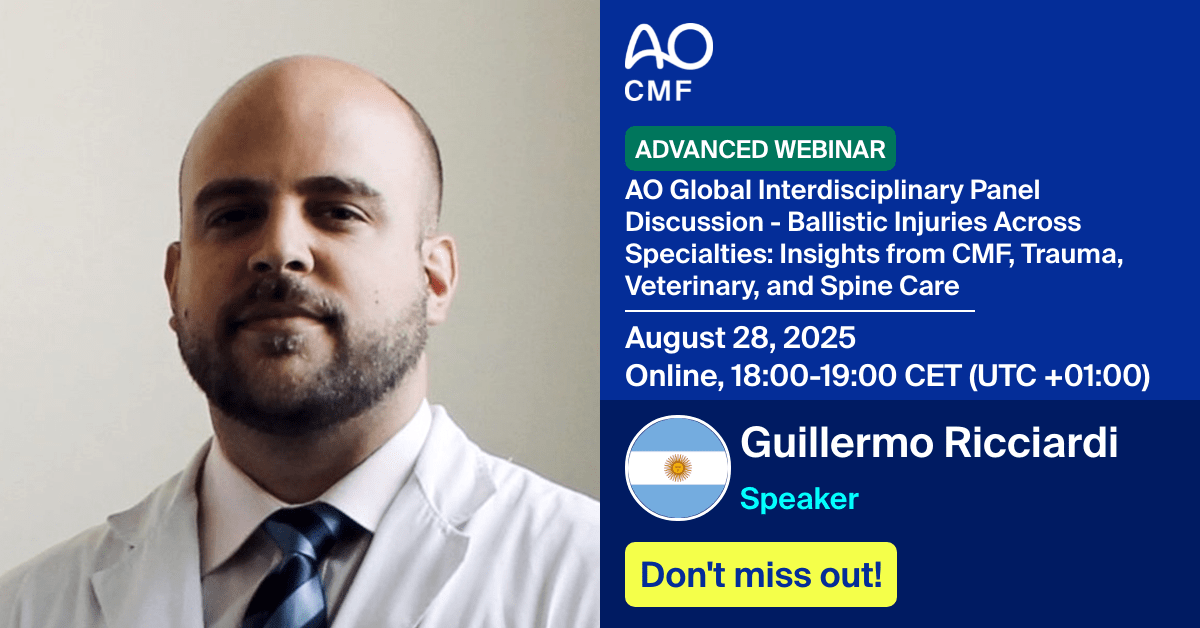 AO
CMF

ADVANCED WEBINAR

AO Global Interdisciplinary Panel Discussion - Ballistic Injuries Across Specialties: Insights from CMF, Trauma, Veterinary, and Spine Care

August 28, 2025
Online, 18:00-19:00 CET (UTC +01:00)

Guillermo Ricciardi
Speaker

Don't miss out!